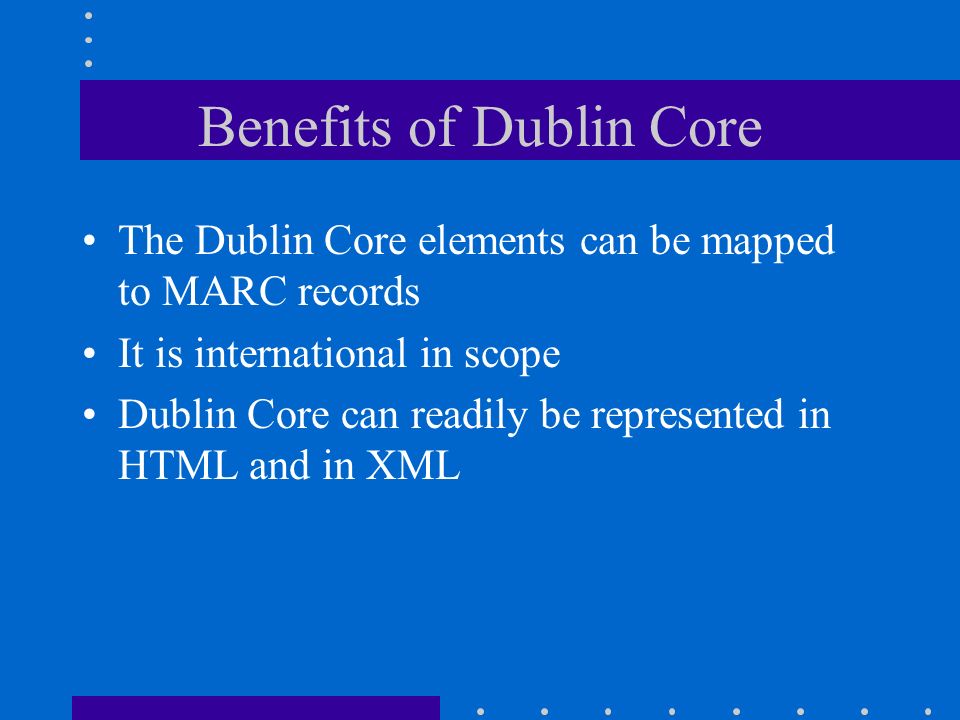 Benefits of Dublin Core

• The Dublin Core elements can be mapped to MARC records
• It is international in scope
• Dublin Core can readily be represented in HTML and in XML